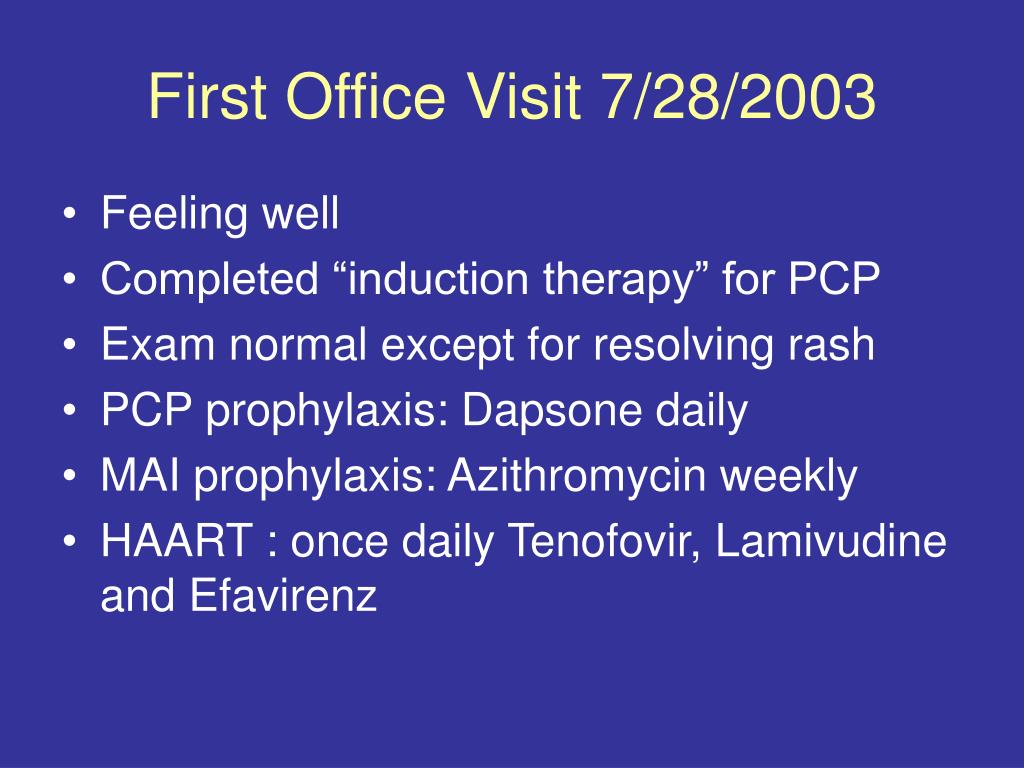 First Office Visit 7/28/2003

• Feeling well
• Completed “induction therapy” for PCP
• Exam normal except for resolving rash
• PCP prophylaxis: Dapsone daily
• MAI prophylaxis: Azithromycin weekly
• HAART : once daily Tenofovir, Lamivudine and Efavirenz